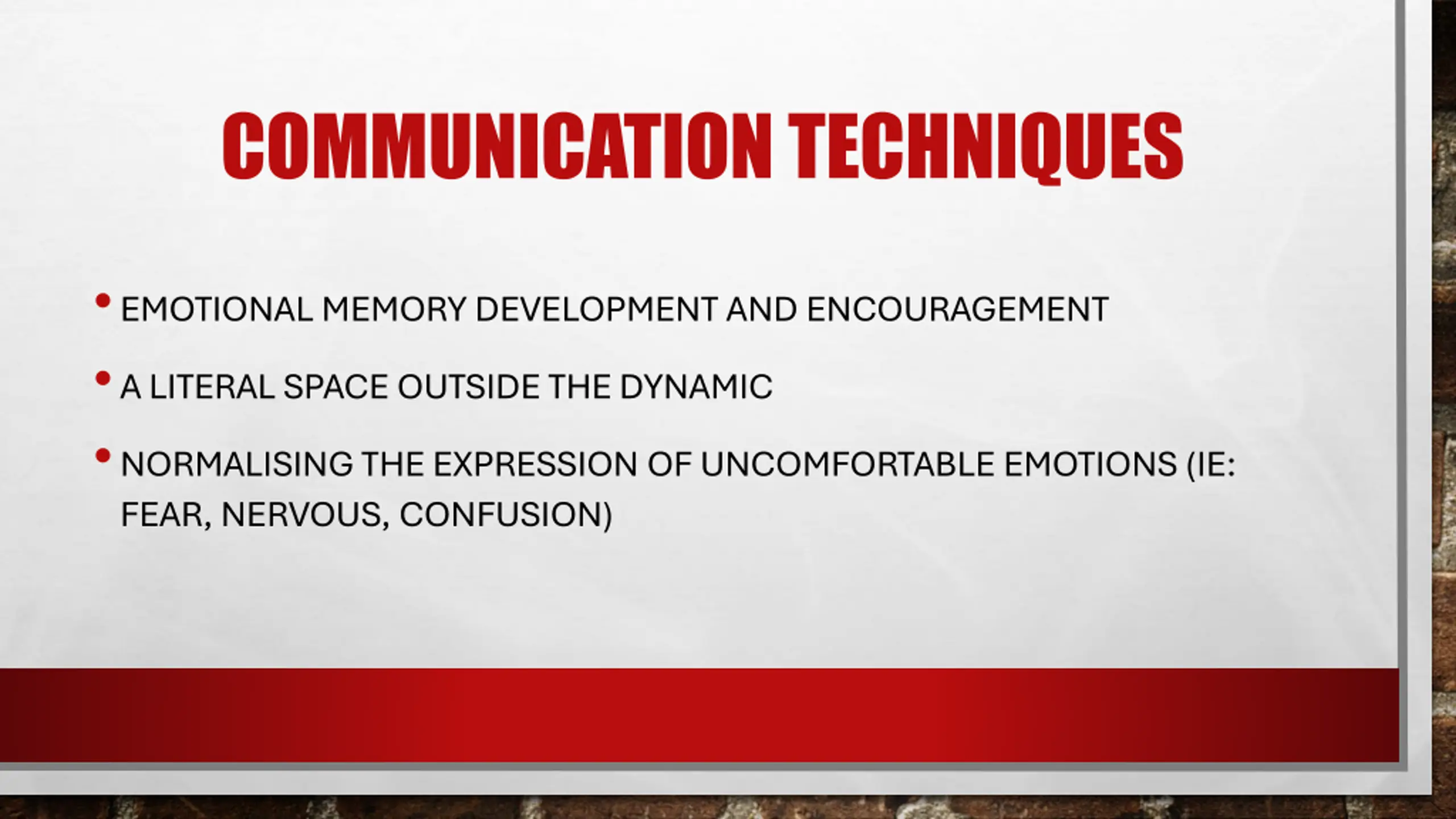 COMMUNICATION TECHNIQUES

• EMOTIONAL MEMORY DEVELOPMENT AND ENCOURAGEMENT

• A LITERAL SPACE OUTSIDE THE DYNAMIC

• NORMALISING THE EXPRESSION OF UNCOMFORTABLE EMOTIONS (IE: FEAR, NERVOUS, CONFUSION)